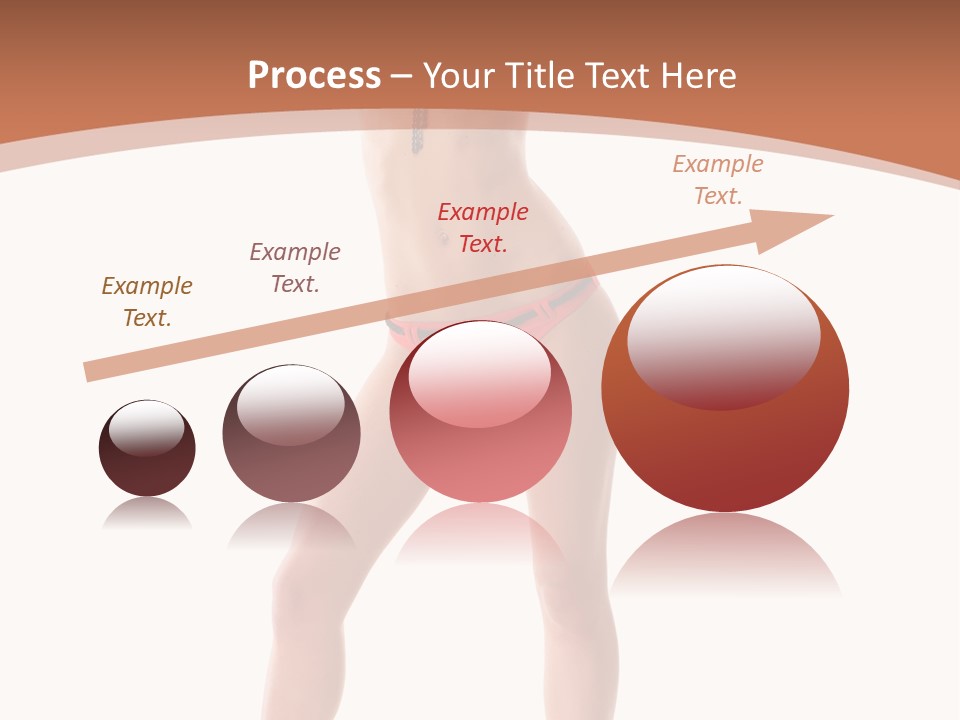 Process – Your Title Text Here

Example Text.

Example Text.

Example Text.

Example Text.